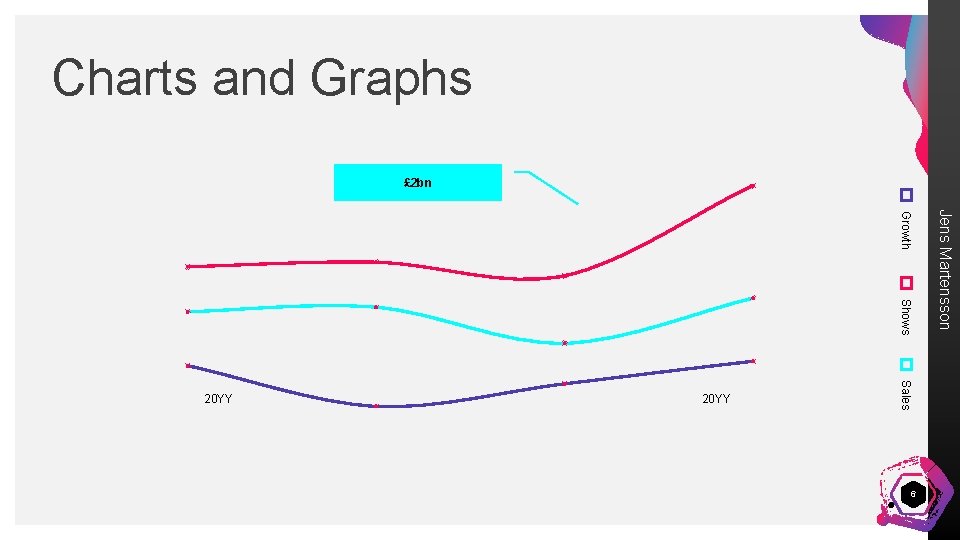 Charts and Graphs

£2bn

20YY

20YY

Growth

Shows

Sales

Jens Martensson

6